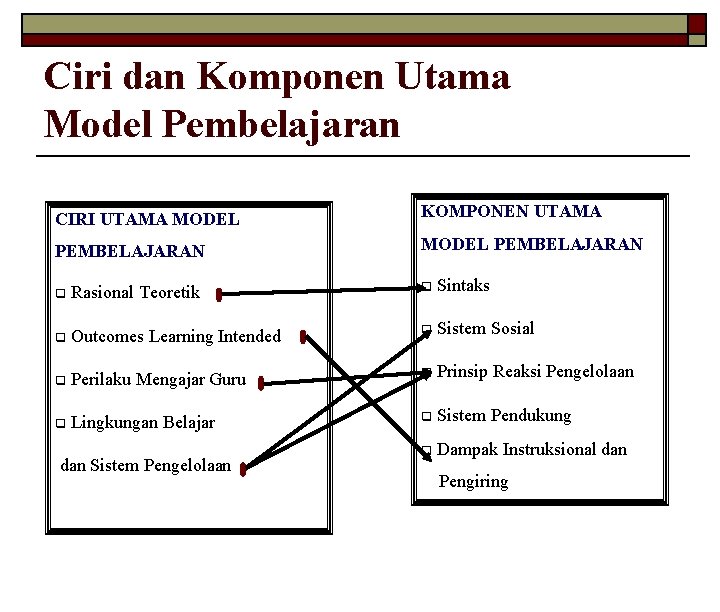 Ciri dan Komponen Utama Model Pembelajaran

CIRI UTAMA MODEL PEMBELAJARAN

□ Rasional Teoretik

□ Outcomes Learning Intended

□ Perilaku Mengajar Guru

□ Lingkungan Belajar dan Sistem Pengelolaan

KOMPONEN UTAMA MODEL PEMBELAJARAN

□ Sintaks

□ Sistem Sosial

□ Prinsip Reaksi Pengelolaan

□ Sistem Pendukung

□ Dampak Instruksional dan Pengiring